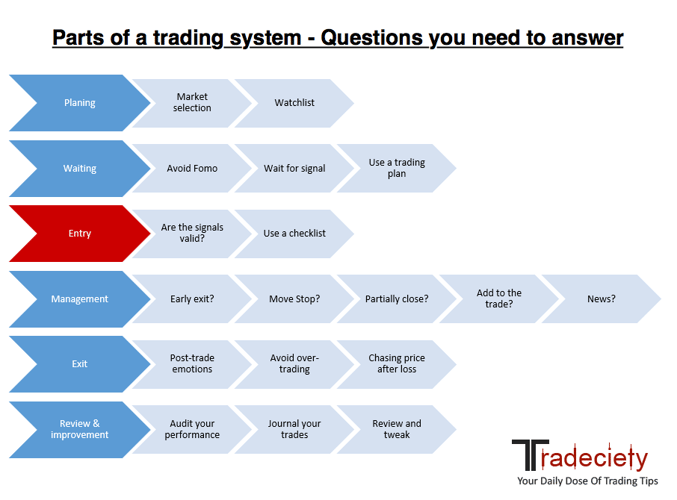 Parts of a trading system - Questions you need to answer

Planing
Market selection
Watchlist

Waiting
Avoid Fomo
Wait for signal
Use a trading plan

Entry
Are the signals valid?
Use a checklist

Management
Early exit?
Move Stop?
Partially close?
Add to the trade?
News?

Exit
Post-trade emotions
Avoid over-trading
Chasing price after loss

Review & improvement
Audit your performance
Journal your trades
Review and tweak

Tradeciety
Your Daily Dose Of Trading Tips